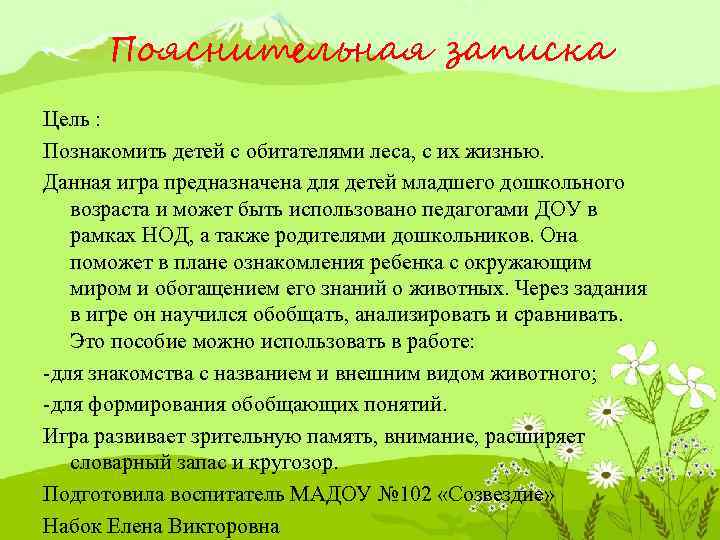 Пояснительная записка

Цель :

Познакомить детей с обитателями леса, с их жизнью.

Данная игра предназначена для детей младшего дошкольного возраста и может быть использовано педагогами ДОУ в рамках НОД, а также родителями дошкольников. Она поможет в плане ознакомления ребенка с окружающим миром и обогащением его знаний о животных. Через задания в игре он научился обобщать, анализировать и сравнивать. Это пособие можно использовать в работе:

-для знакомства с названием и внешним видом животного;

-для формирования обобщающих понятий.

Игра развивает зрительную память, внимание, расширяет словарный запас и кругозор.

Подготовила воспитатель МАДОУ №102 «Созвездие»

Набок Елена Викторовна